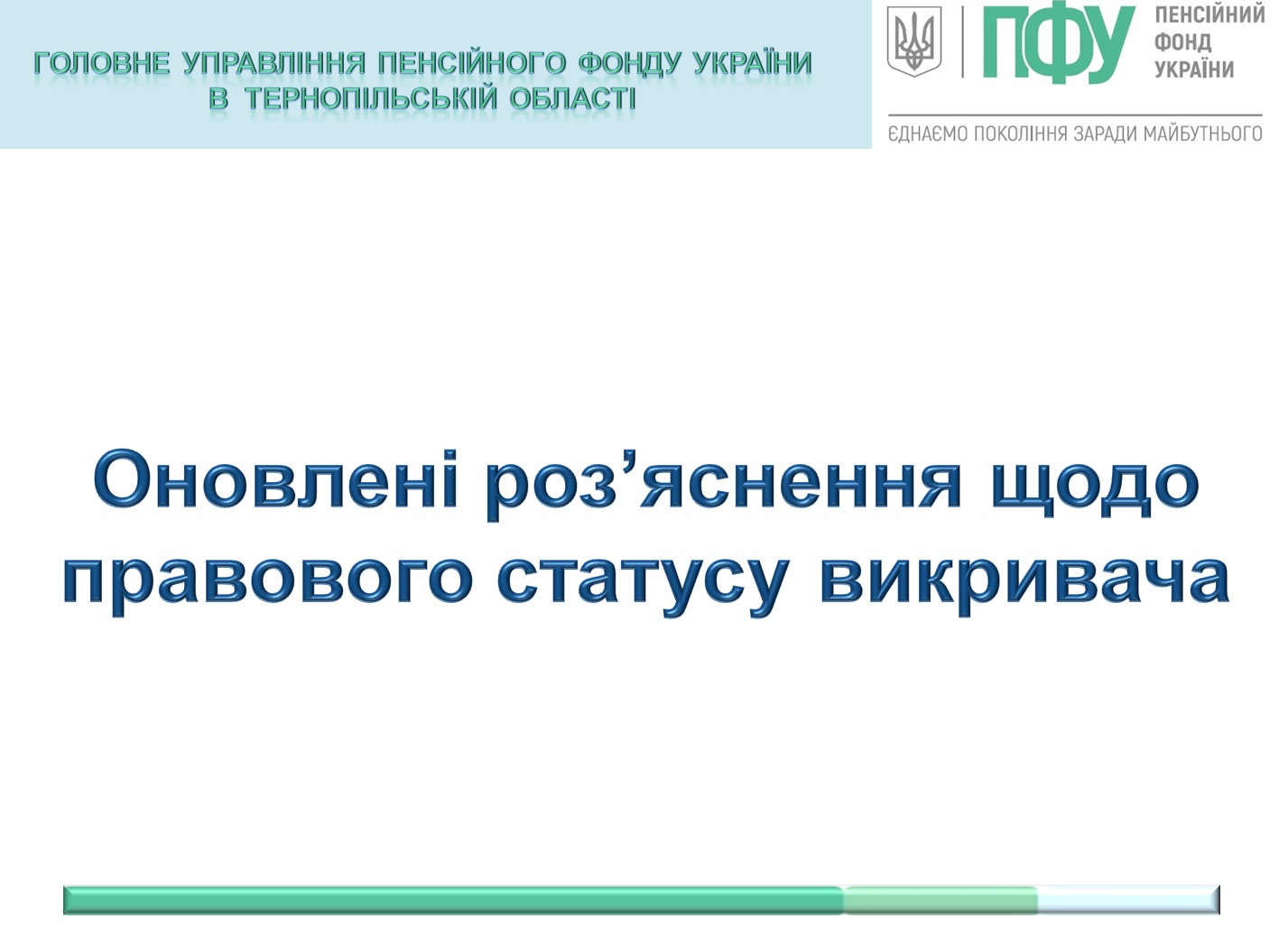 ГОЛОВНЕ УПРАВЛІННЯ ПЕНСІЙНОГО ФОНДУ УКРАЇНИ
В ТЕРНОПІЛЬСЬКІЙ ОБЛАСТІ

ПФУ ПЕНСІЙНИЙ ФОНД УКРАЇНИ

ЄДНАЄМО ПОКОЛІННЯ ЗАРАДИ МАЙБУТНЬОГО

Оновлені роз’яснення щодо правового статусу викривача